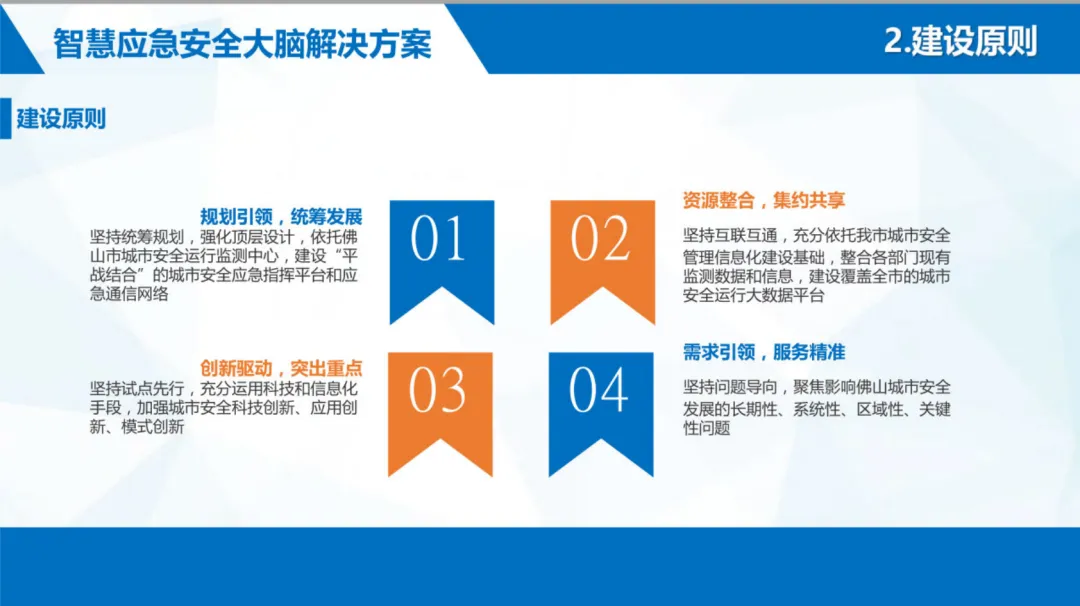 智慧应急安全大脑解决方案

2.建设原则

建设原则

规划引领，统筹发展
坚持统筹规划，强化顶层设计，依托佛山市城市安全运行监测中心，建设“平战结合”的城市安全应急指挥平台和应急通信网络

01

02

资源整合，集约共享
坚持互联互通，充分依托我市城市安全管理信息化建设基础，整合各部门现有监测数据和信息，建设覆盖全市的城市安全运行大数据平台

创新驱动，突出重点
坚持试点先行，充分运用科技和信息化手段，加强城市安全科技创新、应用创新、模式创新

03

04

需求引领，服务精准
坚持问题导向，聚焦影响佛山城市安全发展的长期性、系统性、区域性、关键性问题